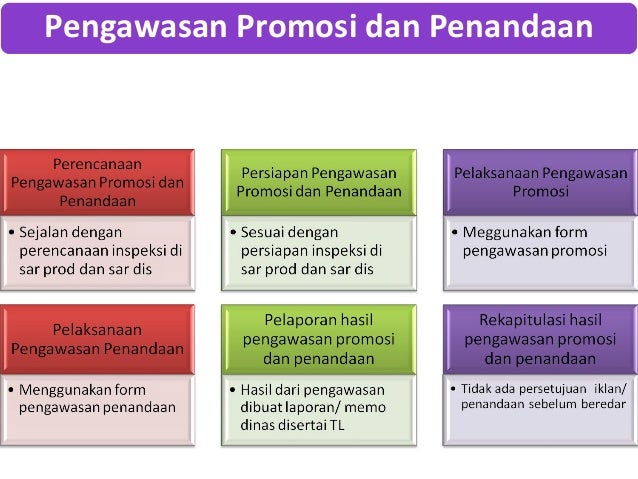 Pengawasan Promosi dan Penandaan

Perencanaan Pengawasan Promosi dan Penandaan

• Sejalan dengan perencanaan inspeksi di sar prod dan sar dis

Persiapan Pengawasan Promosi dan Penandaan

• Sesuai dengan persiapan inspeksi di sar prod dan sar dis

Pelaksanaan Pengawasan Promosi

• Meggunakan form pengawasan promosi

Pelaksanaan Pengawasan Penandaan

• Menggunakan form pengawasan penandaan

Pelaporan hasil pengawasan promosi dan penandaan

• Hasil dari pengawasan dibuat laporan/ memo dinas disertai TL

Rekapitulasi hasil pengawasan promosi dan penandaan

• Tidak ada persetujuan iklan/ penandaan sebelum beredar